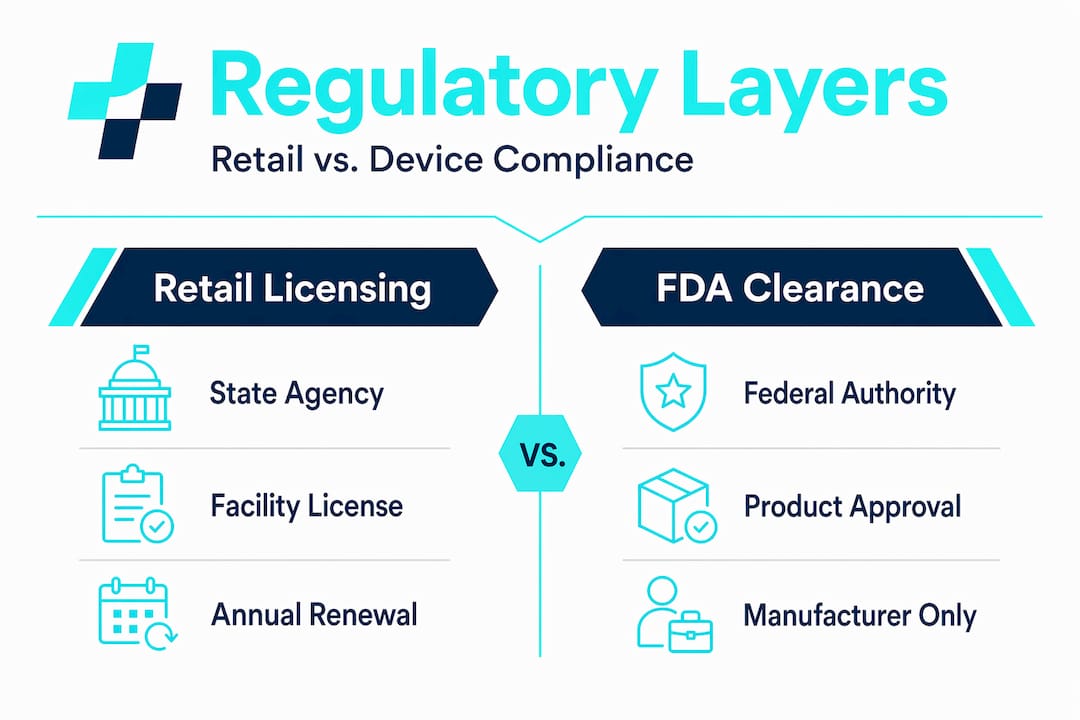 Regulatory Layers
Retail vs. Device Compliance

Retail Licensing

State Agency

Facility License

Annual Renewal

VS.

FDA Clearance

Federal Authority

Product Approval

Manufacturer Only